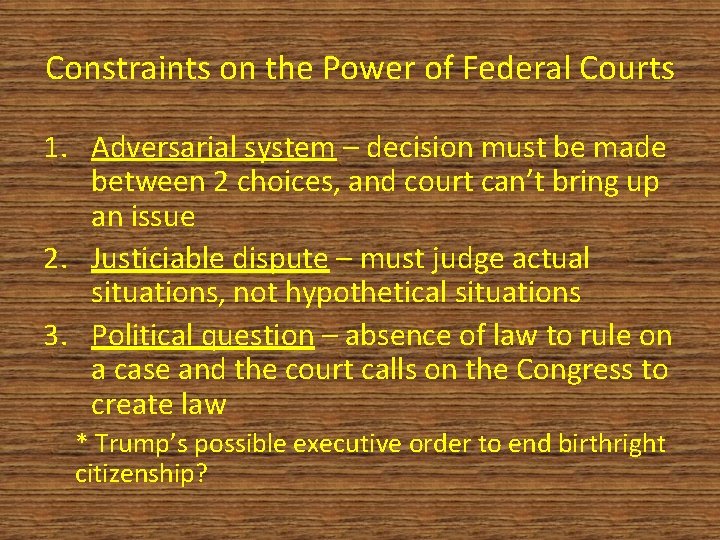 Constraints on the Power of Federal Courts

1. Adversarial system – decision must be made between 2 choices, and court can't bring up an issue
2. Justiciable dispute – must judge actual situations, not hypothetical situations
3. Political question – absence of law to rule on a case and the court calls on the Congress to create law

* Trump's possible executive order to end birthright citizenship?